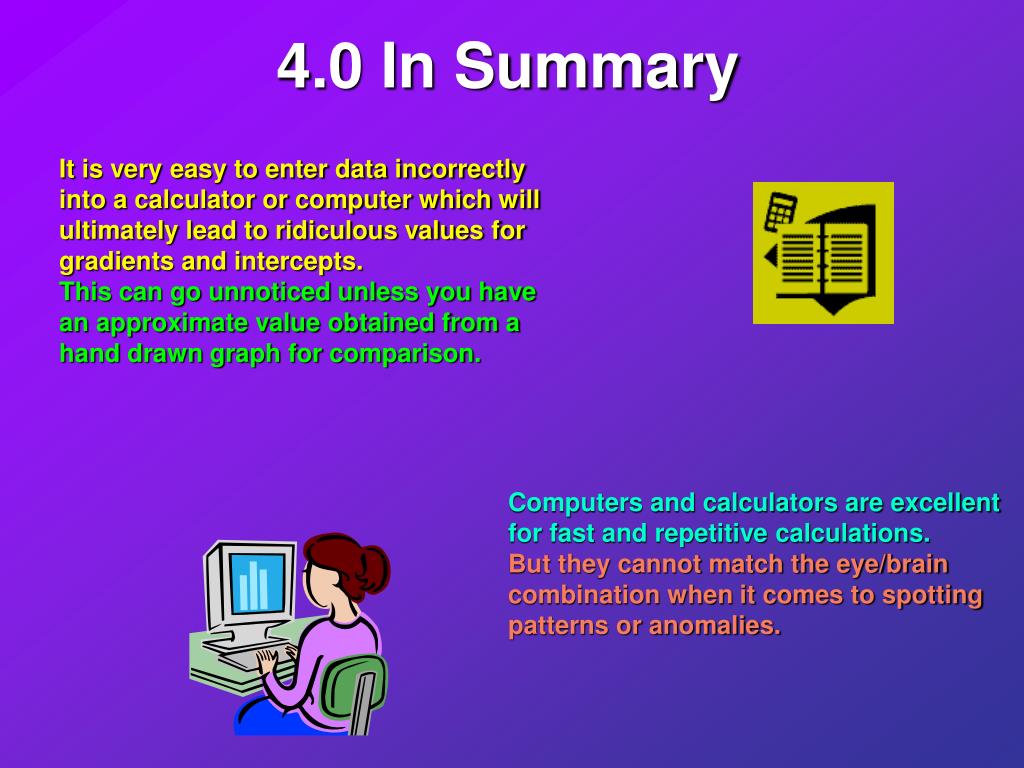 4.0 In Summary

It is very easy to enter data incorrectly into a calculator or computer which will ultimately lead to ridiculous values for gradients and intercepts.
This can go unnoticed unless you have an approximate value obtained from a hand drawn graph for comparison.

Computers and calculators are excellent for fast and repetitive calculations.
But they cannot match the eye/brain combination when it comes to spotting patterns or anomalies.